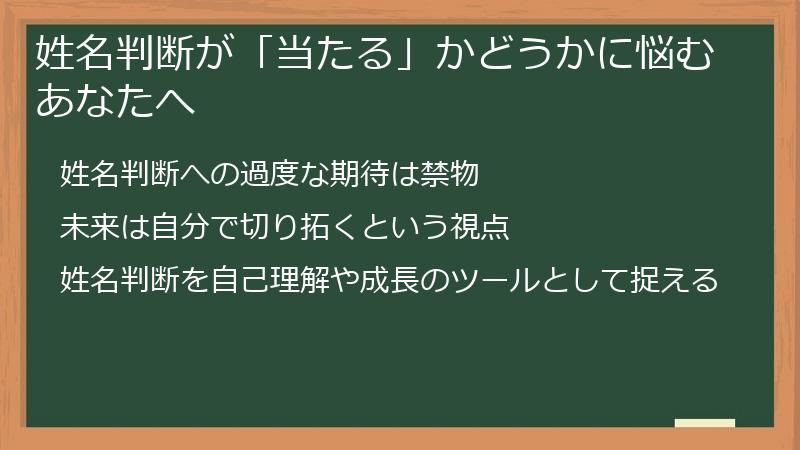 姓名判断が「当たる」かどうかに悩むあなたへ

姓名判断への過度な期待は禁物

未来は自分で切り拓くという視点

姓名判断を自己理解や成長のツールとして捉える